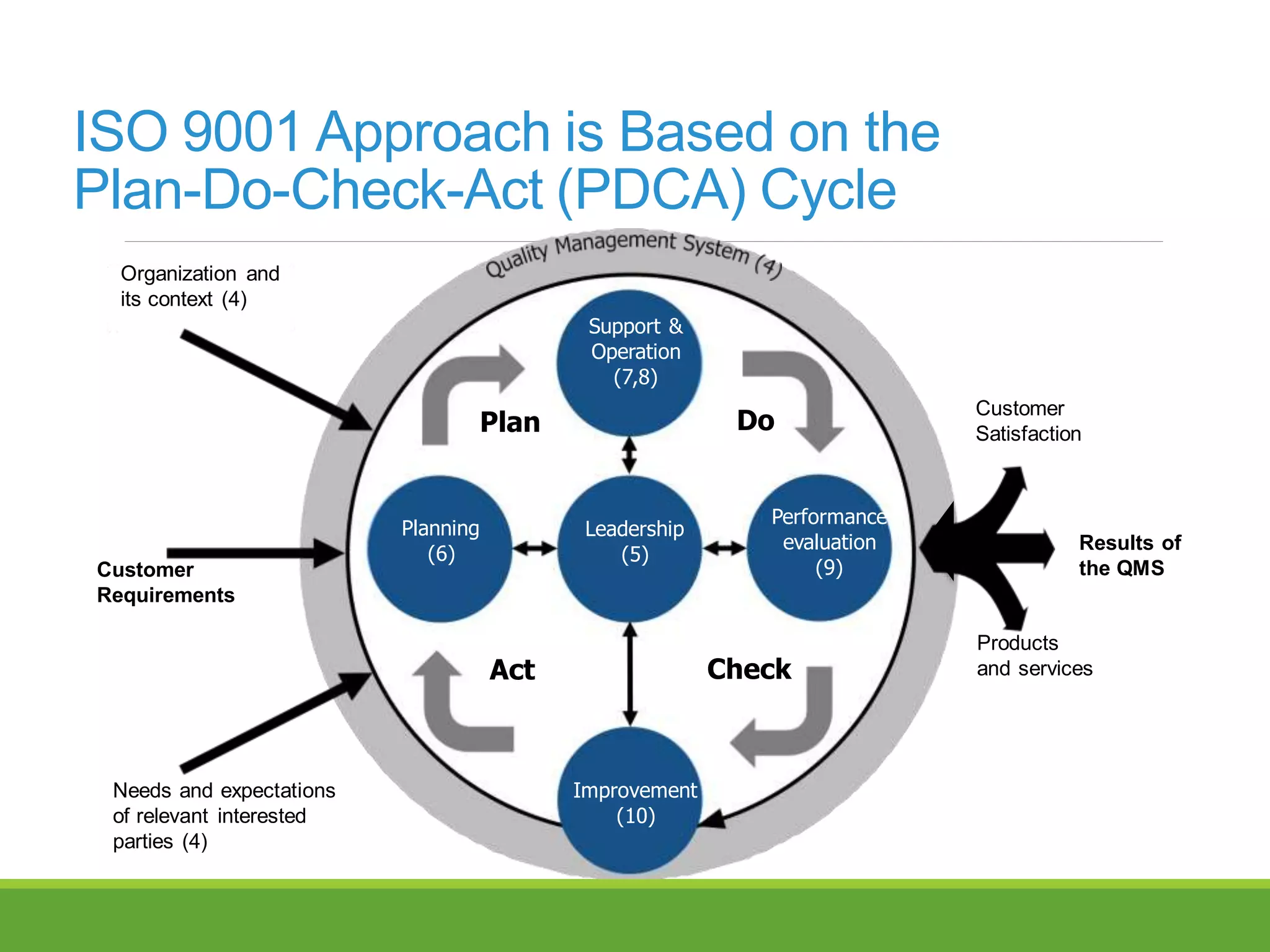 ISO 9001 Approach is Based on the Plan-Do-Check-Act (PDCA) Cycle

Quality Management System (4)

Organization and its context (4)

Customer Requirements

Needs and expectations of relevant interested parties (4)

Support & Operation (7,8)

Plan

Do

Planning (6)

Leadership (5)

Performance evaluation (9)

Act

Check

Improvement (10)

Customer Satisfaction

Results of the QMS

Products and services